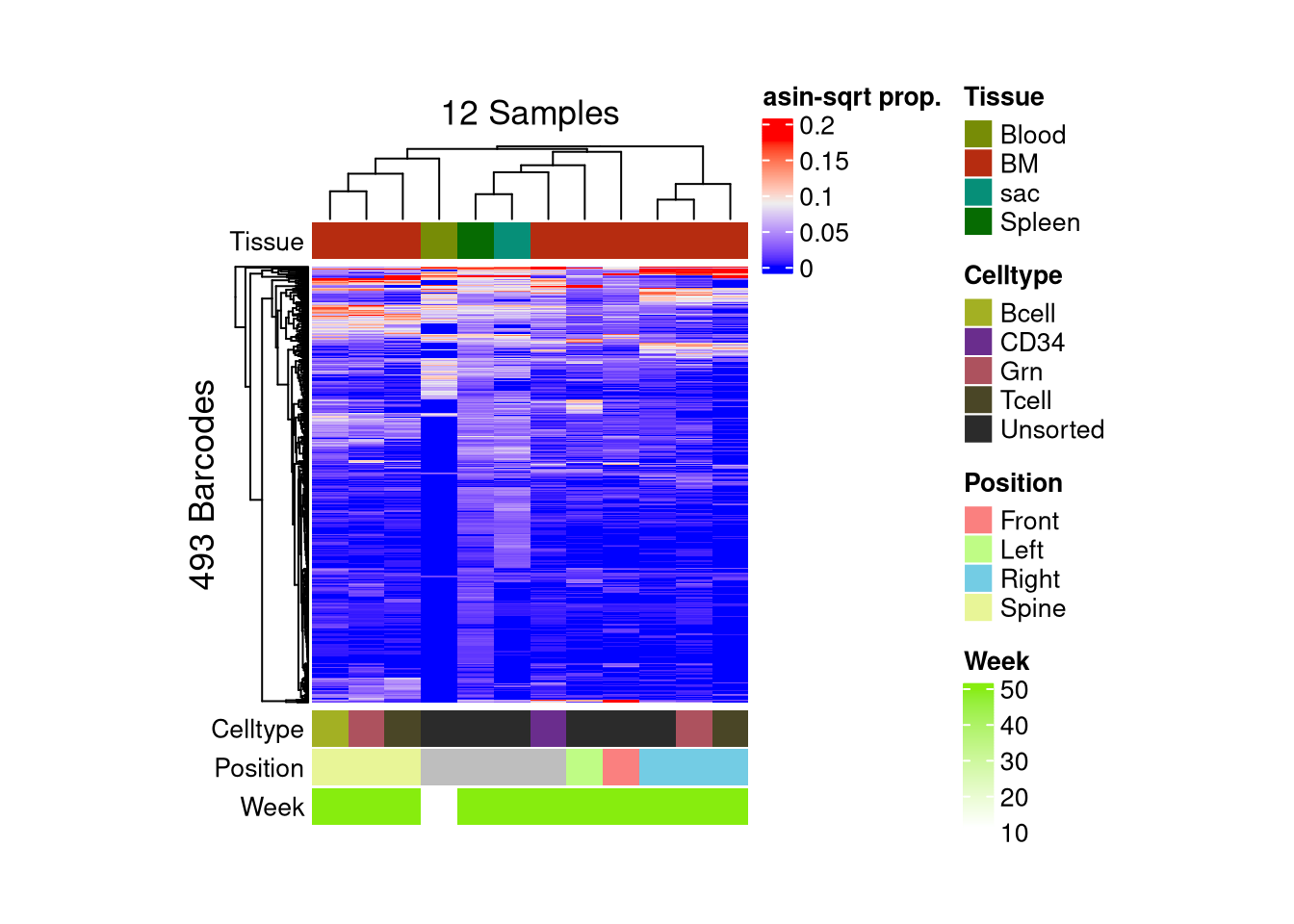 12 Samples

Tissue

493 Barcodes

Celltype
Position
Week

asin-sqrt prop.
0.2
0.15
0.1
0.05
0

Tissue
Blood
BM
sac
Spleen

Celltype
Bcell
CD34
Grn
Tcell
Unsorted

Position
Front
Left
Right
Spine

Week
50
40
30
20
10